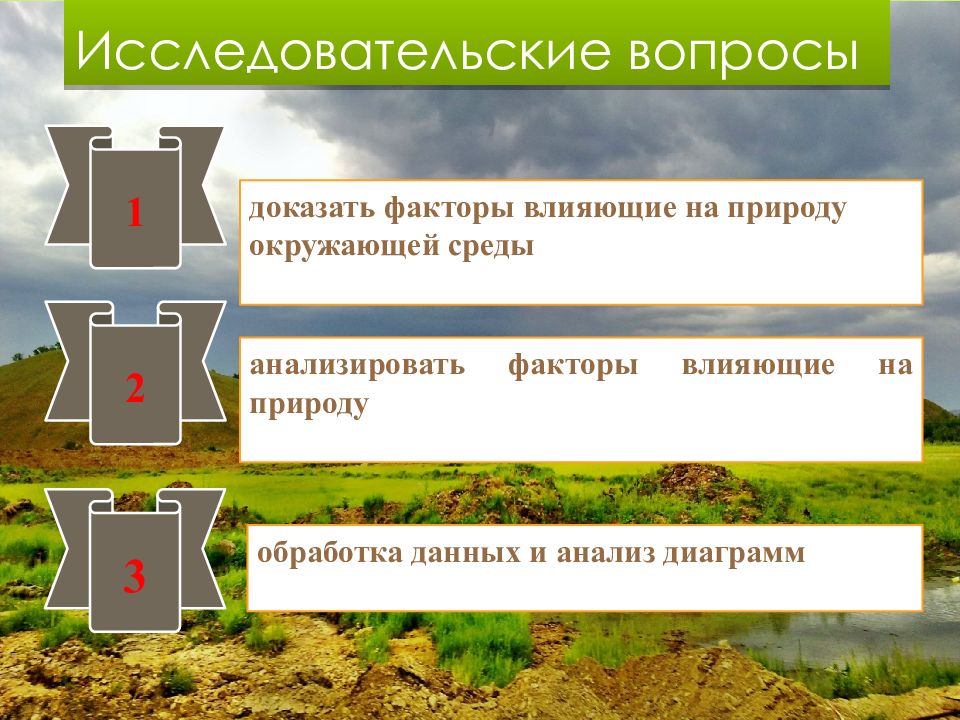 Исследовательские вопросы

1

доказать факторы влияющие на природу окружающей среды

2

анализировать факторы влияющие на природу

3

обработка данных и анализ диаграмм